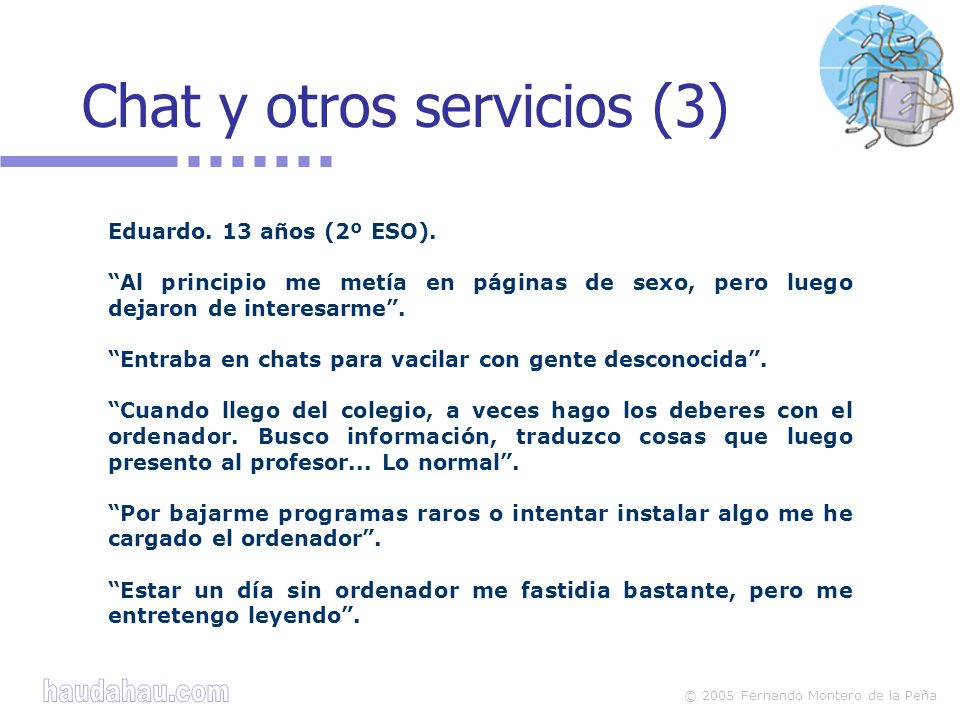 Chat y otros servicios (3)

Eduardo. 13 años (2º ESO).

“Al principio me metía en páginas de sexo, pero luego dejaron de interesarme”.

“Entraba en chats para vacilar con gente desconocida”.

“Cuando llego del colegio, a veces hago los deberes con el ordenador. Busco información, traduzco cosas que luego presento al profesor... Lo normal”.

“Por bajarme programas raros o intentar instalar algo me he cargado el ordenador”.

“Estar un día sin ordenador me fastidia bastante, pero me entretengo leyendo”.

haudahau.com

© 2005 Fernando Montero de la Peña